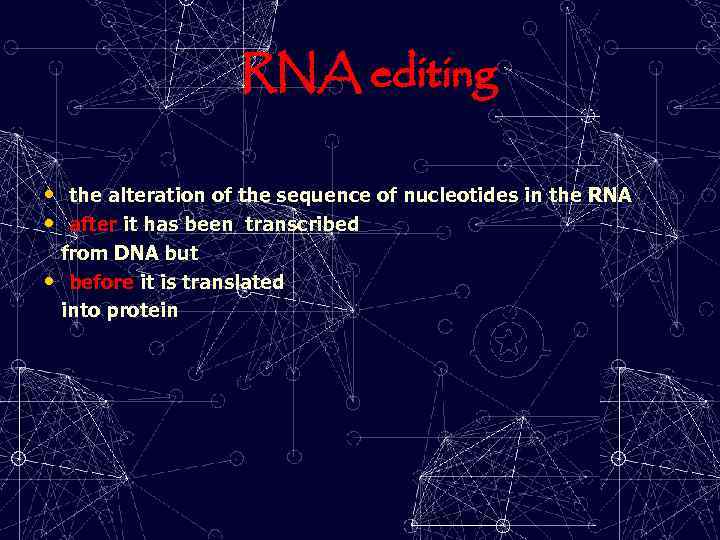 RNA editing

• the alteration of the sequence of nucleotides in the RNA
• after it has been transcribed from DNA but
• before it is translated into protein